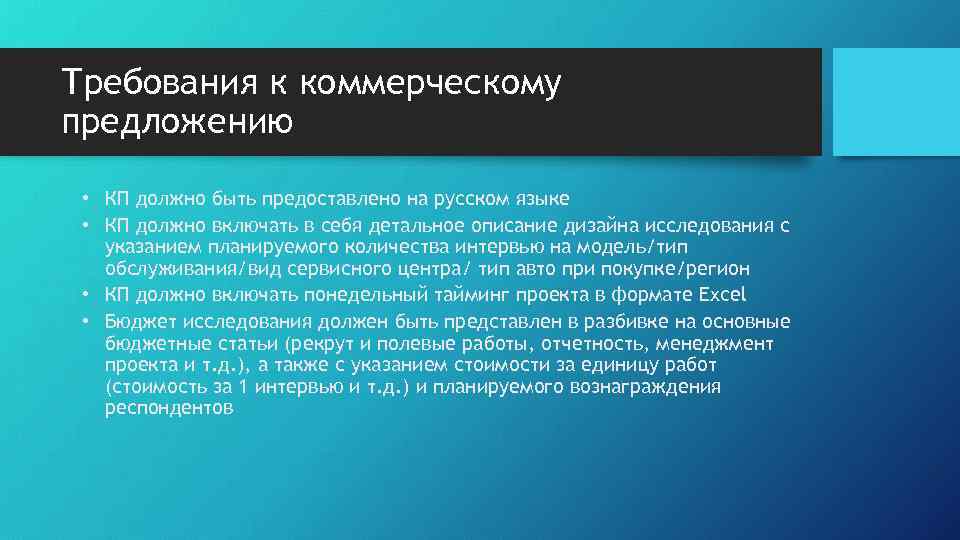 Требования к коммерческому предложению

• КП должно быть предоставлено на русском языке
• КП должно включать в себя детальное описание дизайна исследования с указанием планируемого количества интервью на модель/тип обслуживания/вид сервисного центра/ тип авто при покупке/регион
• КП должно включать понедельный тайминг проекта в формате Excel
• Бюджет исследования должен быть представлен в разбивке на основные бюджетные статьи (рекрут и полевые работы, отчетность, менеджмент проекта и т.д.), а также с указанием стоимости за единицу работ (стоимость за 1 интервью и т.д.) и планируемого вознаграждения респондентов